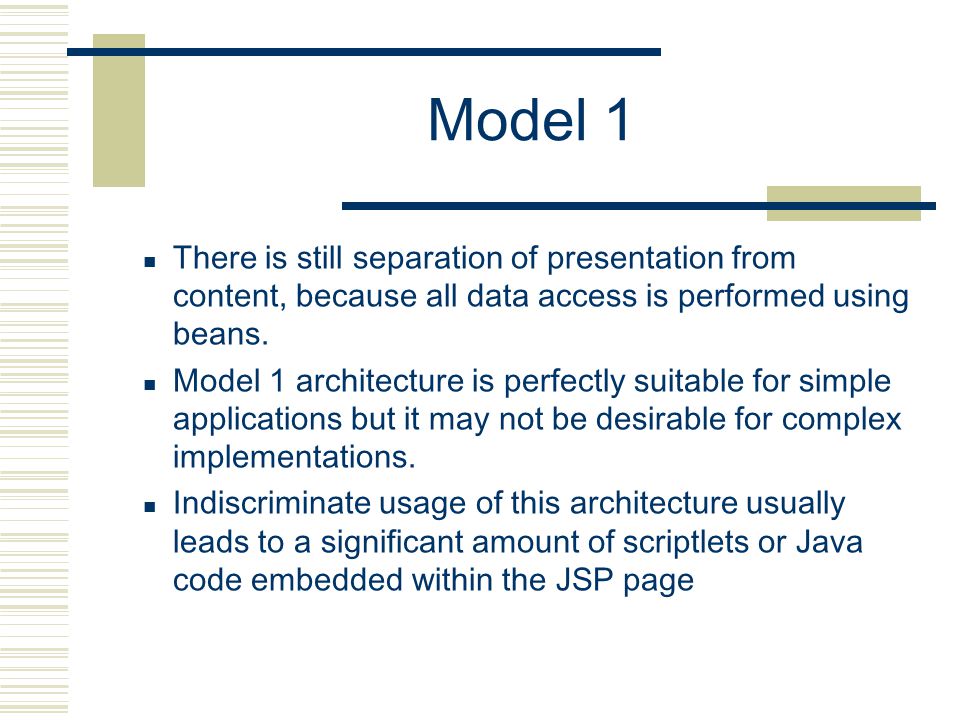 Model 1

- There is still separation of presentation from content, because all data access is performed using beans.
- Model 1 architecture is perfectly suitable for simple applications but it may not be desirable for complex implementations.
- Indiscriminate usage of this architecture usually leads to a significant amount of scriptlets or Java code embedded within the JSP page